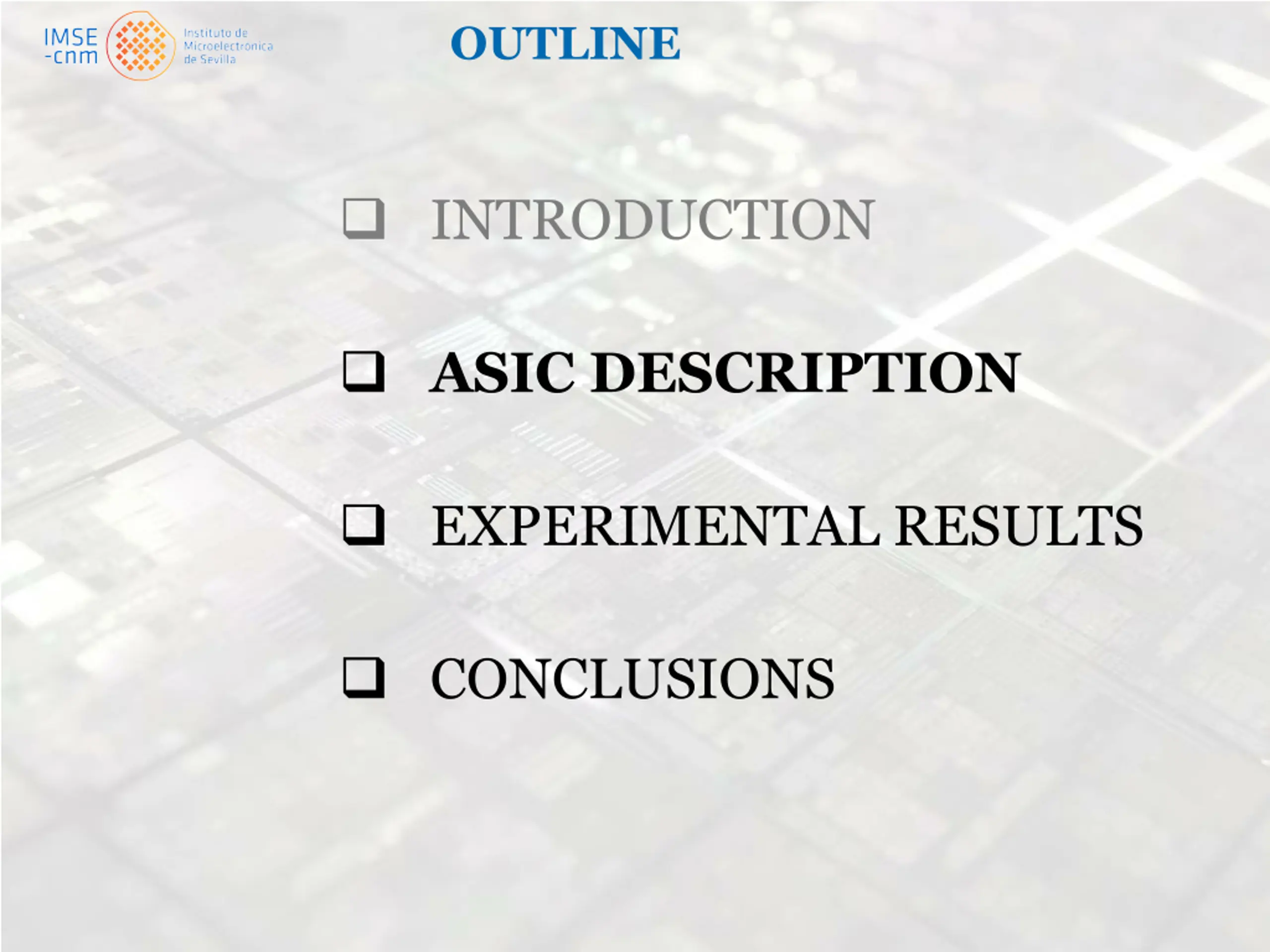 IMSE
-cnm
Instituto de
Microelectronica
de Sevilla

OUTLINE

❑ INTRODUCTION

❑ ASIC DESCRIPTION

❑ EXPERIMENTAL RESULTS

❑ CONCLUSIONS